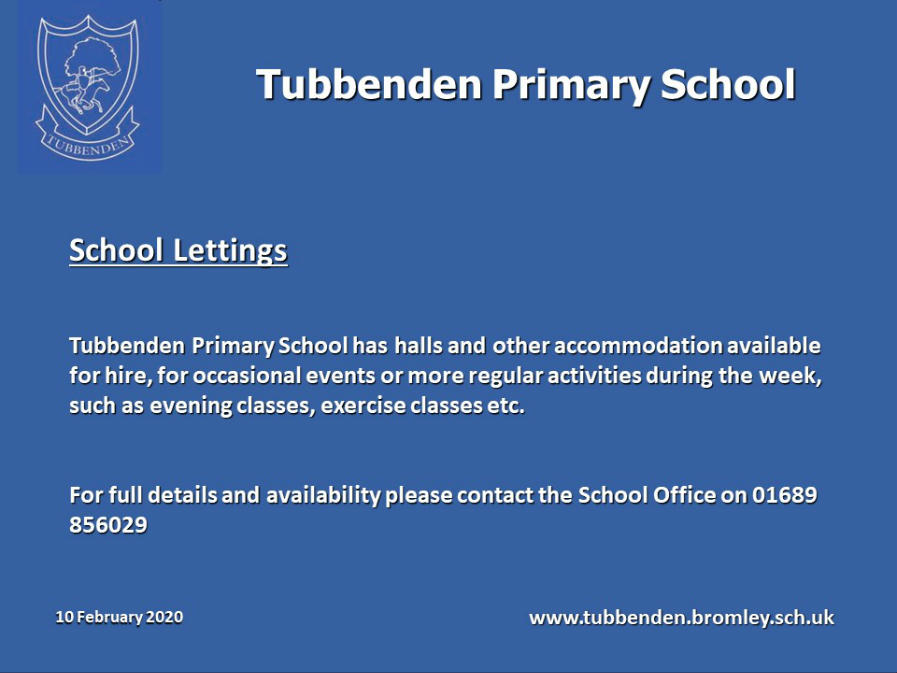 TUBBENDEN

Tubbenden Primary School

School Lettings

Tubbenden Primary School has halls and other accommodation available for hire, for occasional events or more regular activities during the week, such as evening classes, exercise classes etc.

For full details and availability please contact the School Office on 01689 856029

10 February 2020

www.tubbenden.bromley.sch.uk